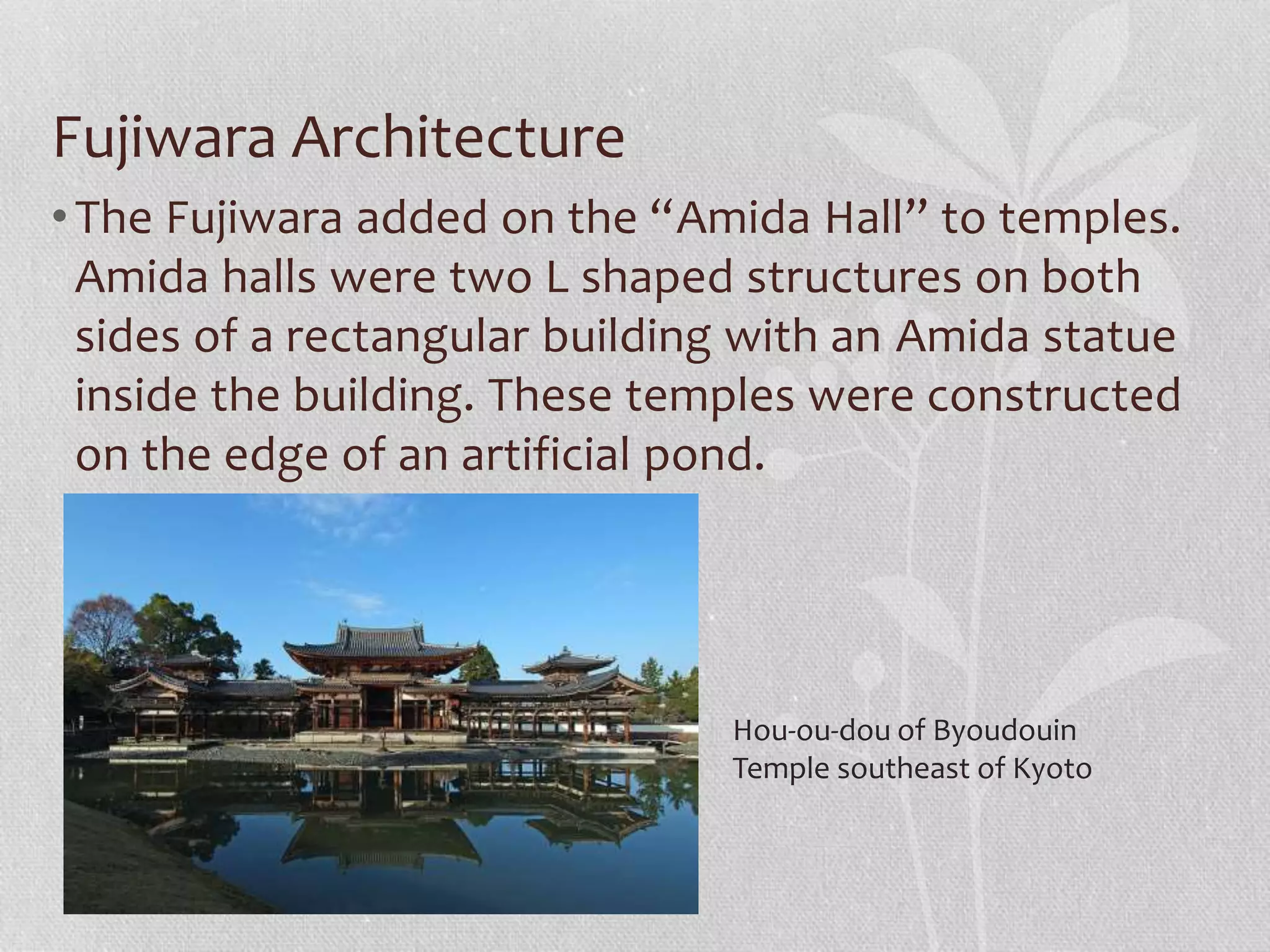 Fujiwara Architecture

• The Fujiwara added on the “Amida Hall” to temples. Amida halls were two L shaped structures on both sides of a rectangular building with an Amida statue inside the building. These temples were constructed on the edge of an artificial pond.

Hou-ou-dou of Byoudouin Temple southeast of Kyoto